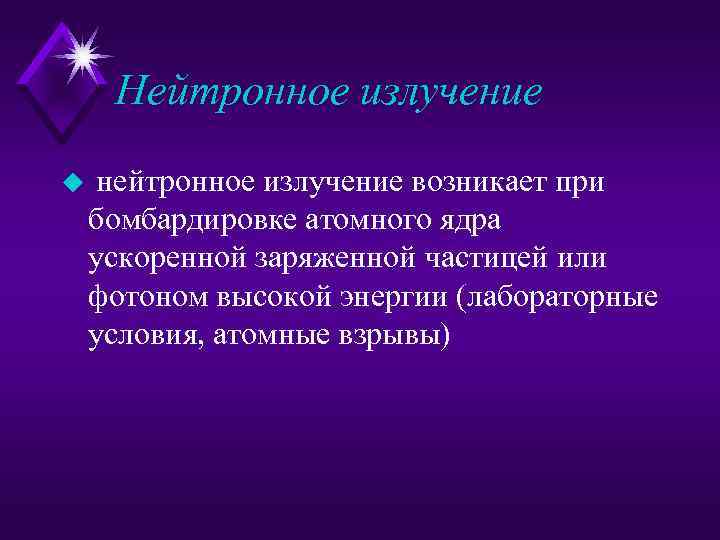 Нейтронное излучение

нейтронное излучение возникает при бомбардировке атомного ядра ускоренной заряженной частицей или фотоном высокой энергии (лабораторные условия, атомные взрывы)